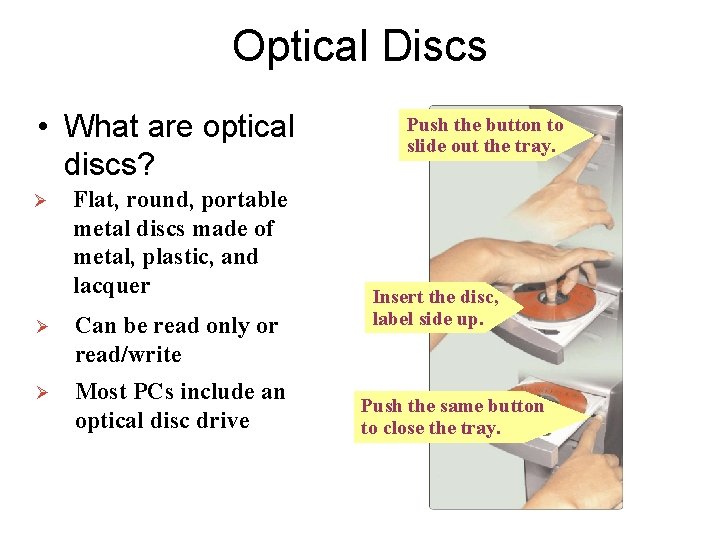 Optical Discs

• What are optical discs?

➢ Flat, round, portable metal discs made of metal, plastic, and lacquer

➢ Can be read only or read/write

➢ Most PCs include an optical disc drive

Push the button to slide out the tray.

Insert the disc, label side up.

Push the same button to close the tray.